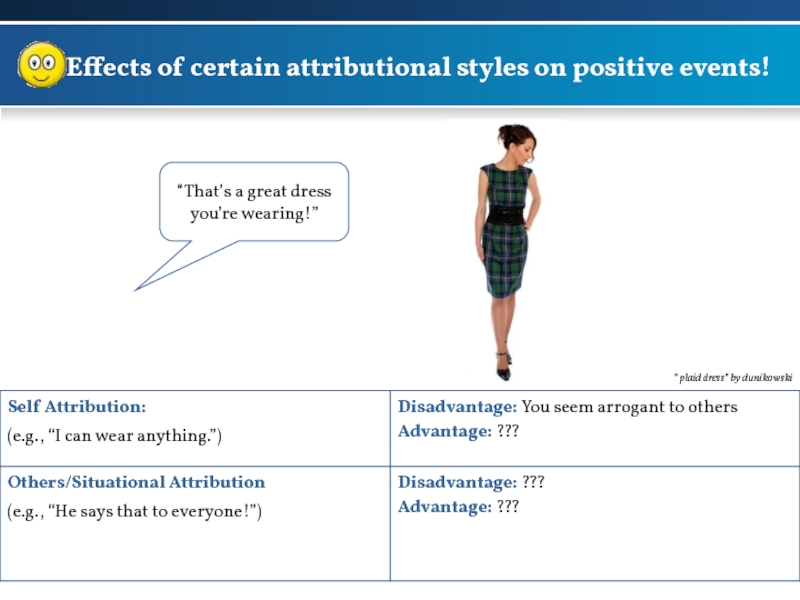 Effects of certain attributional styles on positive events!

"That's a great dress you're wearing!"

"plaid dress" by dunikowski

| Self Attribution: (e.g., "I can wear anything.") | Disadvantage: You seem arrogant to others Advantage: ??? |
|---|---|
| Others/Situational Attribution (e.g., "He says that to everyone!") | Disadvantage: ??? Advantage: ??? |